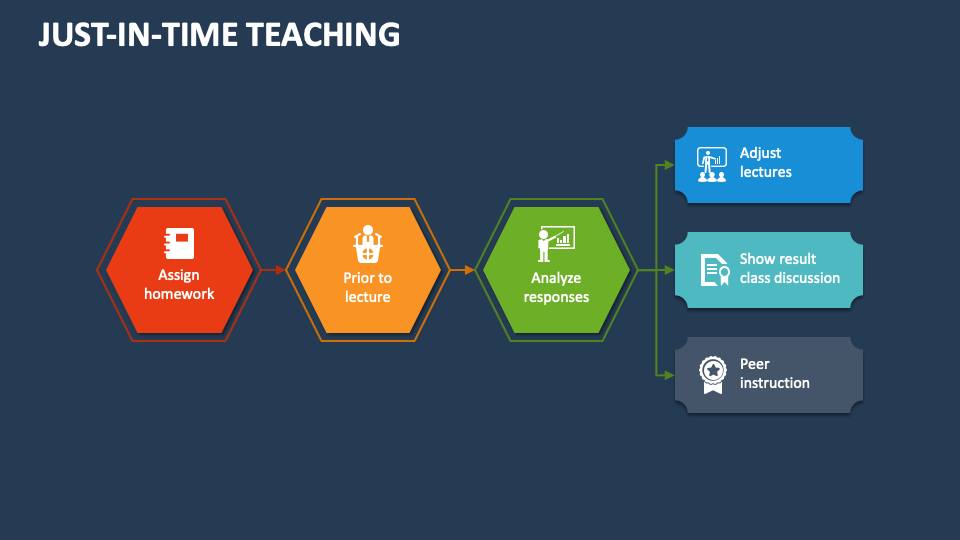 JUST-IN-TIME TEACHING

Assign homework

Prior to lecture

Analyze responses

Adjust lectures

Show result class discussion

Peer instruction